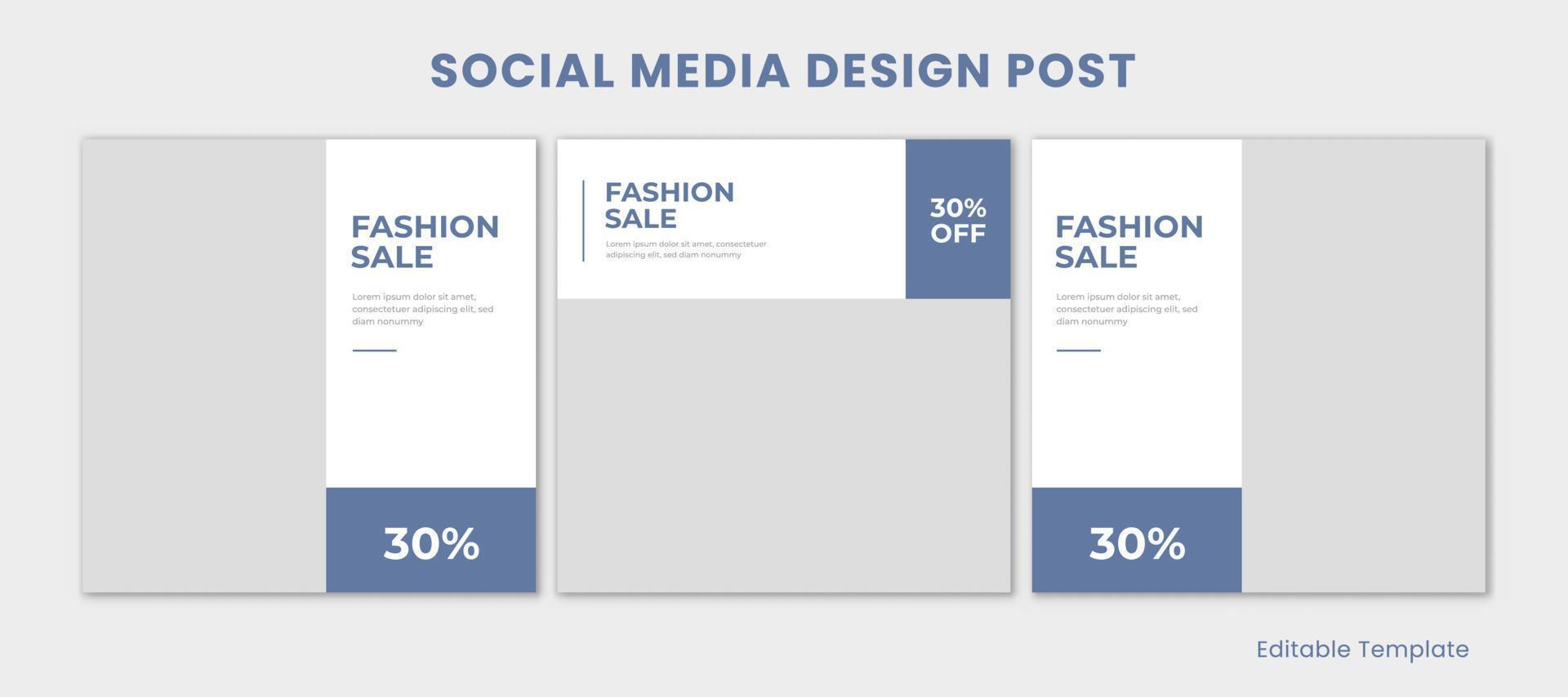 SOCIAL MEDIA DESIGN POST

FASHION SALE

Lorem ipsum dolor sit amet, consectetuer adipiscing elit, sed diam nonummy

30%

FASHION SALE

Lorem ipsum dolor sit amet, consectetuer adipiscing elit, sed diam nonummy

30% OFF

FASHION SALE

Lorem ipsum dolor sit amet, consectetuer adipiscing elit, sed diam nonummy

30%

Editable Template